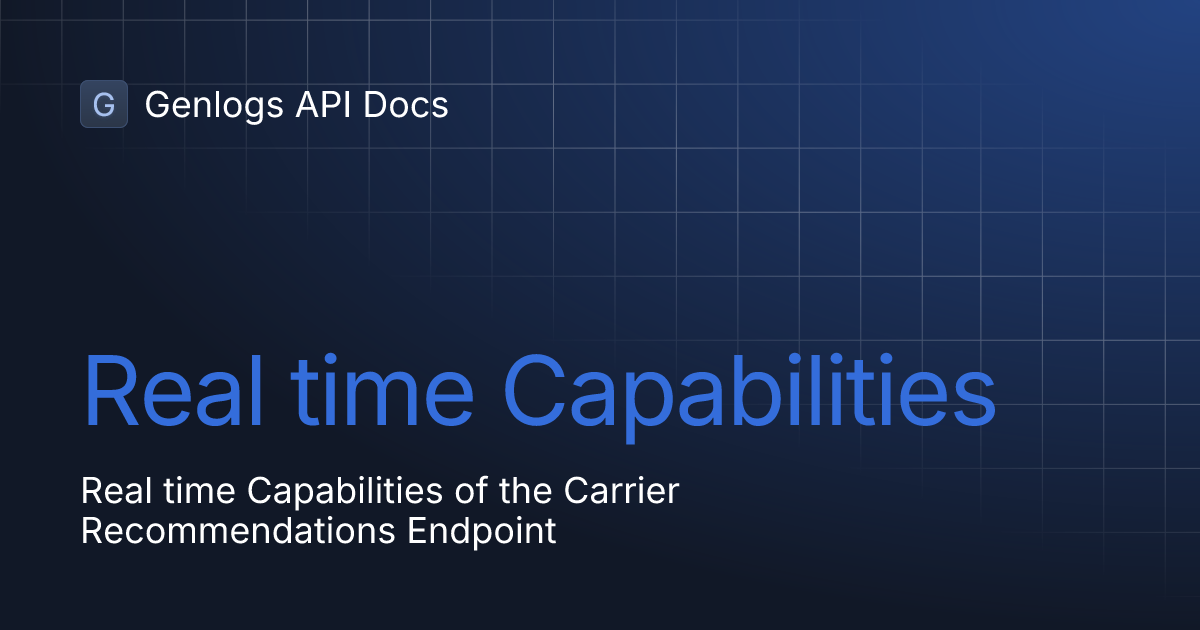 G Genlogs API Docs

Real time Capabilities

Real time Capabilities of the Carrier Recommendations Endpoint